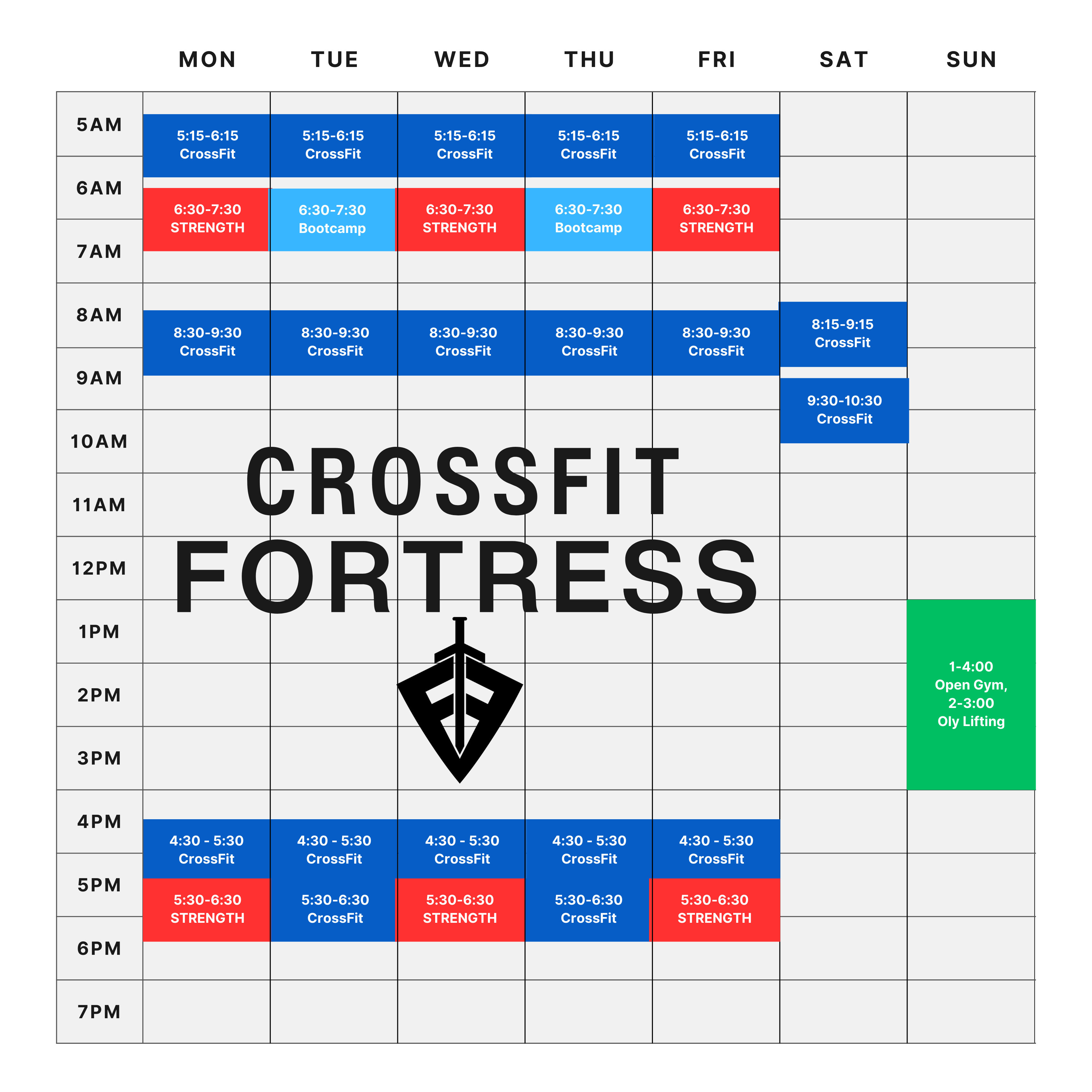 | | MON | TUE | WED | THU | FRI | SAT | SUN |
|---|---|---|---|---|---|---|---|
| 5AM | 5:15-6:15 CrossFit | 5:15-6:15 CrossFit | 5:15-6:15 CrossFit | 5:15-6:15 CrossFit | 5:15-6:15 CrossFit | | |
| 6AM | 6:30-7:30 STRENGTH | 6:30-7:30 Bootcamp | 6:30-7:30 STRENGTH | 6:30-7:30 Bootcamp | 6:30-7:30 STRENGTH | | |
| 7AM | | | | | | | |
| 8AM | 8:30-9:30 CrossFit | 8:30-9:30 CrossFit | 8:30-9:30 CrossFit | 8:30-9:30 CrossFit | 8:30-9:30 CrossFit | 8:15-9:15 CrossFit | |
| 9AM | | | | | | 9:30-10:30 CrossFit | |
| 10AM | | | | | | | |
| 11AM | | | | | | | |
| 12PM | | | | | | | |
| 1PM | | | | | | | 1-4:00 Open Gym, 2-3:00 Oly Lifting |
| 2PM | | | | | | | |
| 3PM | | | | | | | |
| 4PM | 4:30 - 5:30 CrossFit | 4:30 - 5:30 CrossFit | 4:30 - 5:30 CrossFit | 4:30 - 5:30 CrossFit | 4:30 - 5:30 CrossFit | | |
| 5PM | 5:30-6:30 STRENGTH | 5:30-6:30 CrossFit | 5:30-6:30 STRENGTH | 5:30-6:30 CrossFit | 5:30-6:30 STRENGTH | | |
| 6PM | | | | | | | |
| 7PM | | | | | | | |

CROSSFIT
FORTRESS